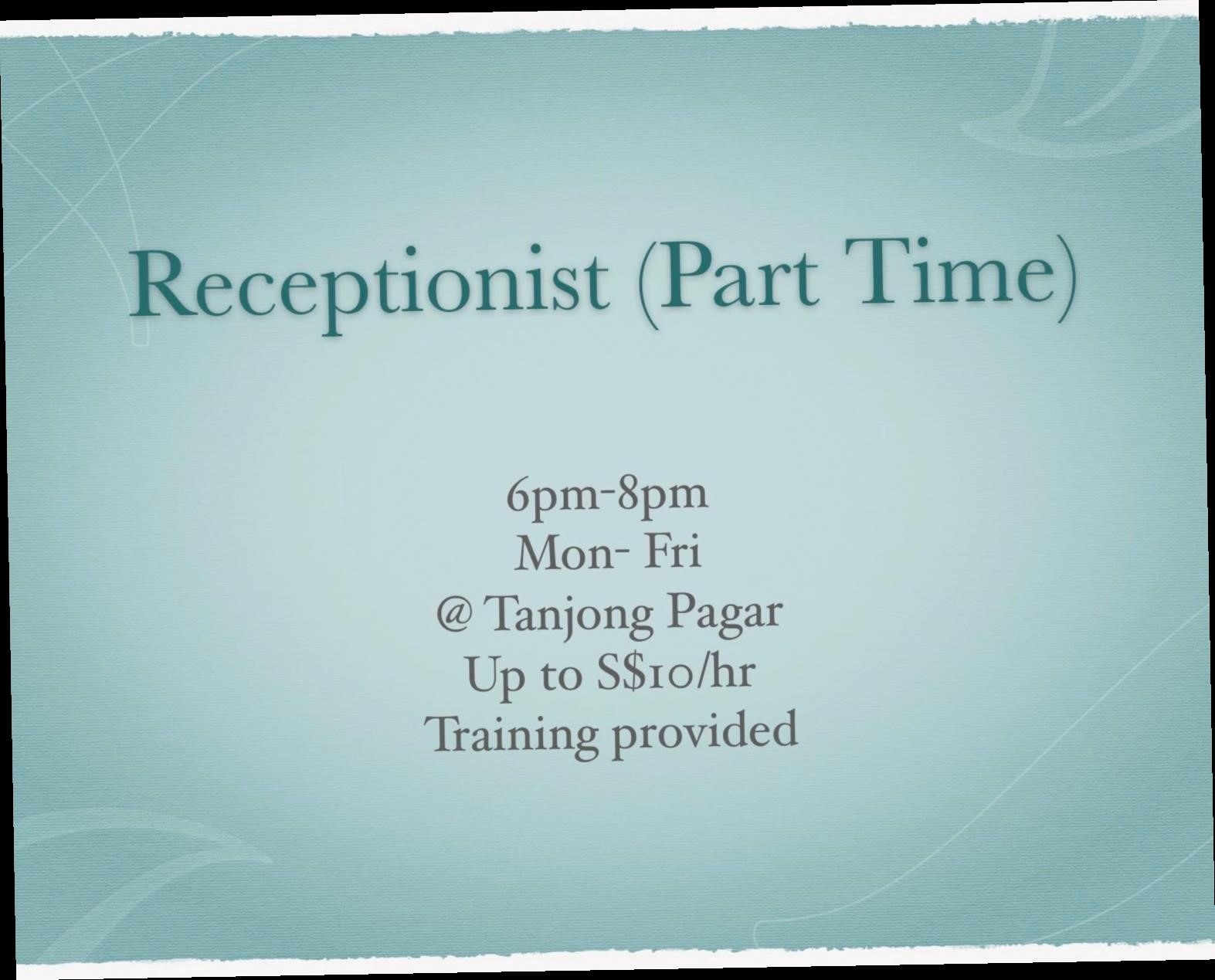 Receptionist (Part Time)

6pm-8pm
Mon- Fri
@ Tanjong Pagar
Up to S$10/hr
Training provided